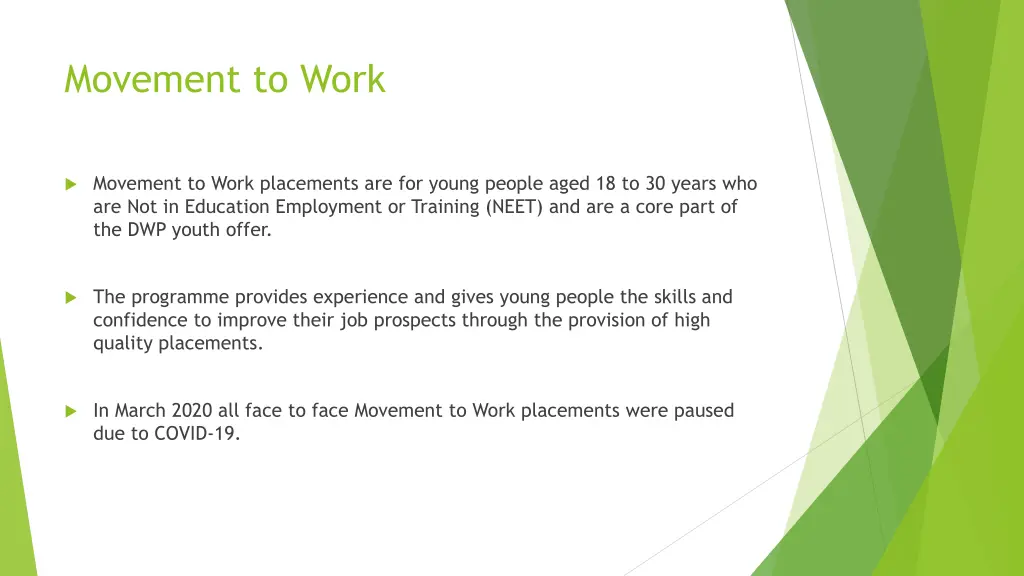 Movement to Work

Movement to Work placements are for young people aged 18 to 30 years who are Not in Education Employment or Training (NEET) and are a core part of the DWP youth offer.

The programme provides experience and gives young people the skills and confidence to improve their job prospects through the provision of high quality placements.

In March 2020 all face to face Movement to Work placements were paused due to COVID-19.